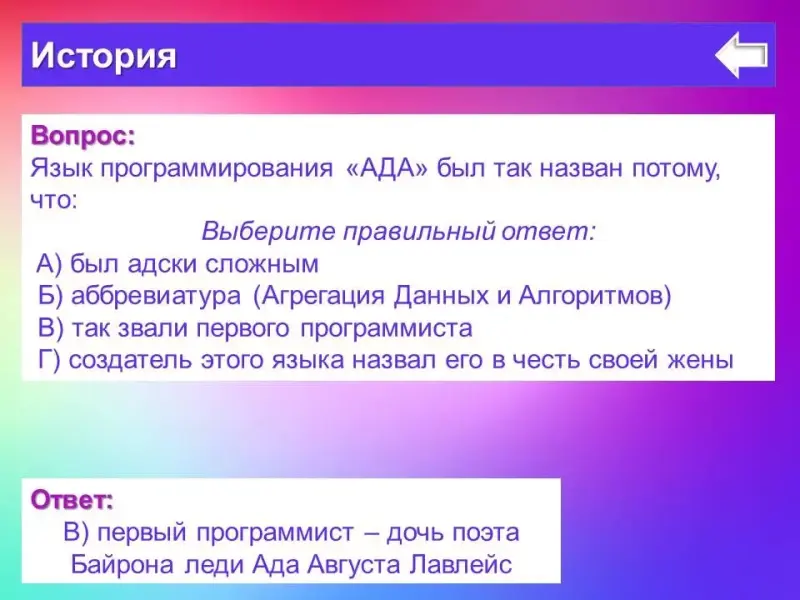 История

Вопрос:
Язык программирования «АДА» был так назван потому, что:
Выберите правильный ответ:
А) был адски сложным
Б) аббревиатура (Агрегация Данных и Алгоритмов)
В) так звали первого программиста
Г) создатель этого языка назвал его в честь своей жены

Ответ:
В) первый программист – дочь поэта Байрона леди Ада Августа Лавлейс